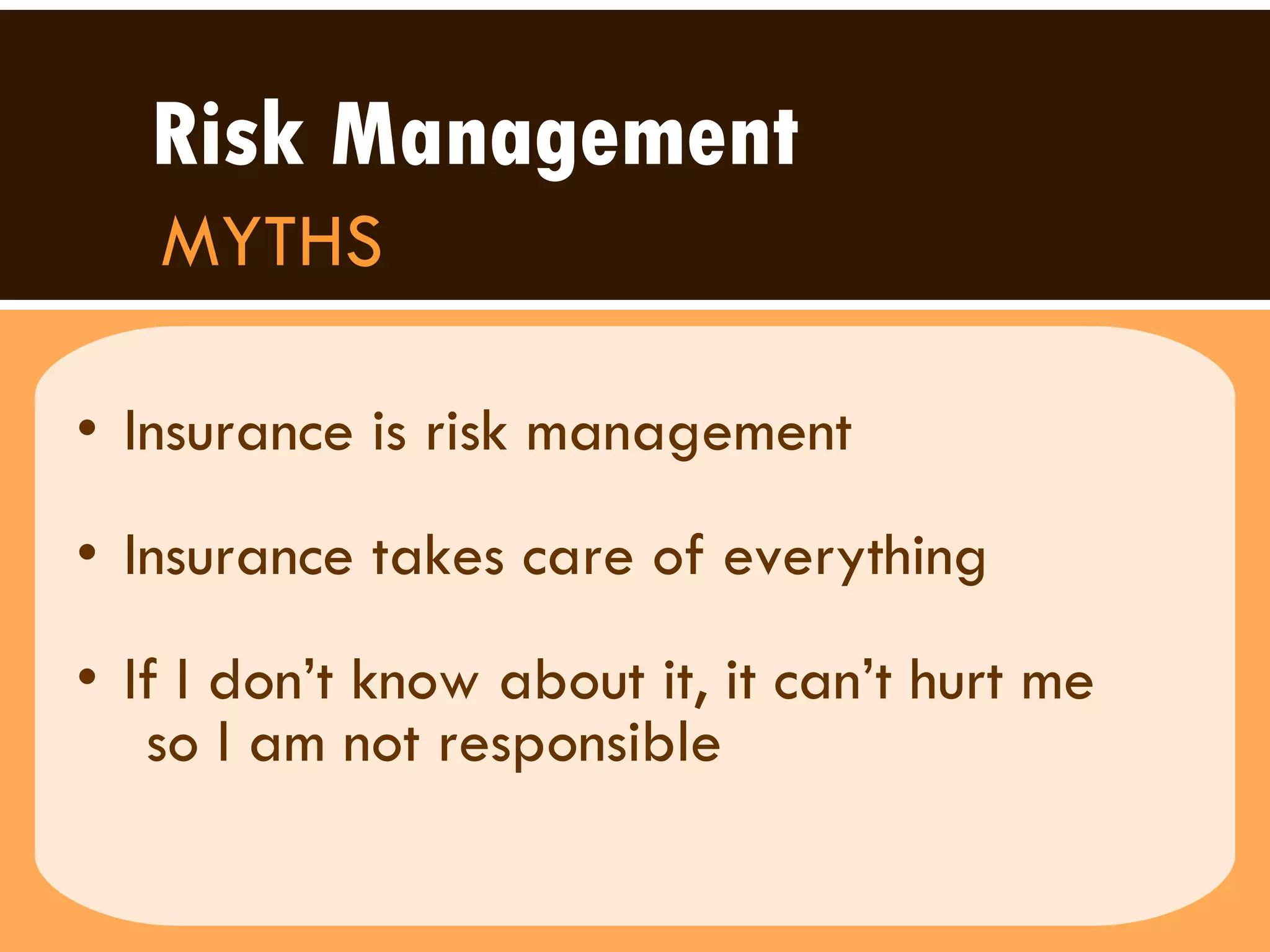 Risk Management

MYTHS

• Insurance is risk management

• Insurance takes care of everything

• If I don’t know about it, it can’t hurt me so I am not responsible